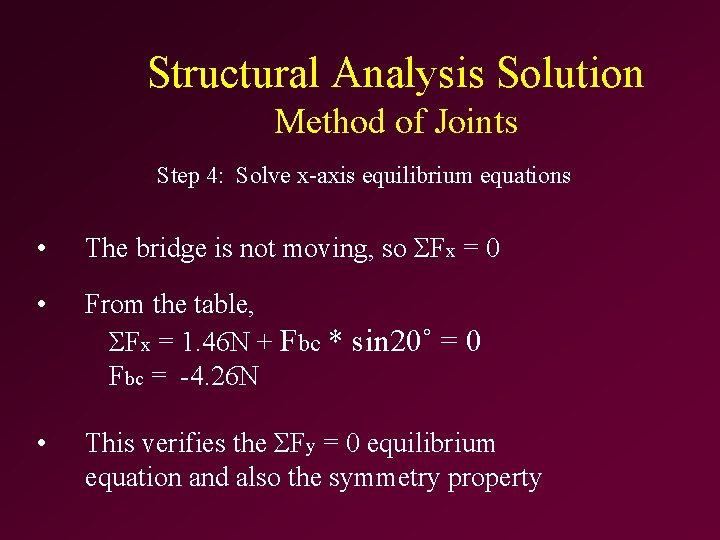 Structural Analysis Solution
Method of Joints

Step 4: Solve x-axis equilibrium equations

• The bridge is not moving, so $\Sigma F_x = 0$

• From the table,
$\Sigma F_x = 1.46N + F_{bc} * \sin 20^\circ = 0$
$F_{bc} = -4.26N$

• This verifies the $\Sigma F_y = 0$ equilibrium equation and also the symmetry property